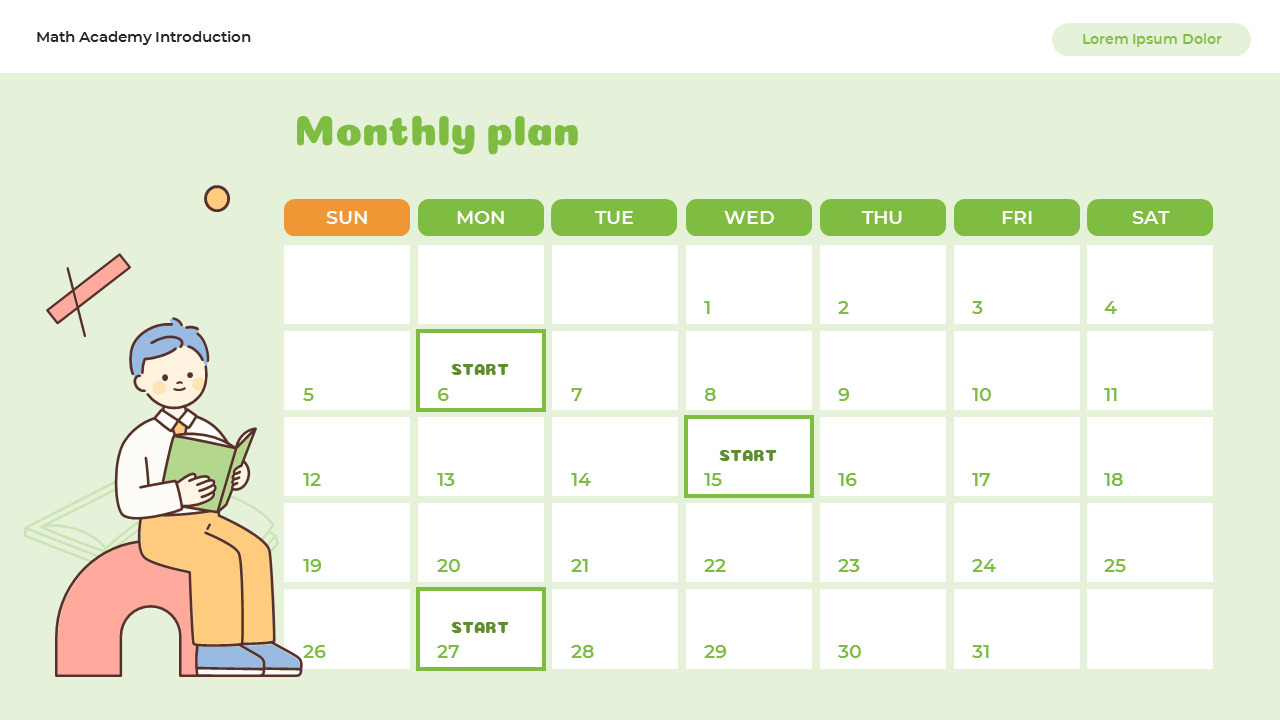 Math Academy Introduction

Lorem Ipsum Dolor

Monthly plan

| SUN | MON | TUE | WED | THU | FRI | SAT |
|---|---|---|---|---|---|---|
| | | | 1 | 2 | 3 | 4 |
| 5 | START 6 | 7 | 8 | 9 | 10 | 11 |
| 12 | 13 | 14 | START 15 | 16 | 17 | 18 |
| 19 | 20 | 21 | 22 | 23 | 24 | 25 |
| 26 | START 27 | 28 | 29 | 30 | 31 | |